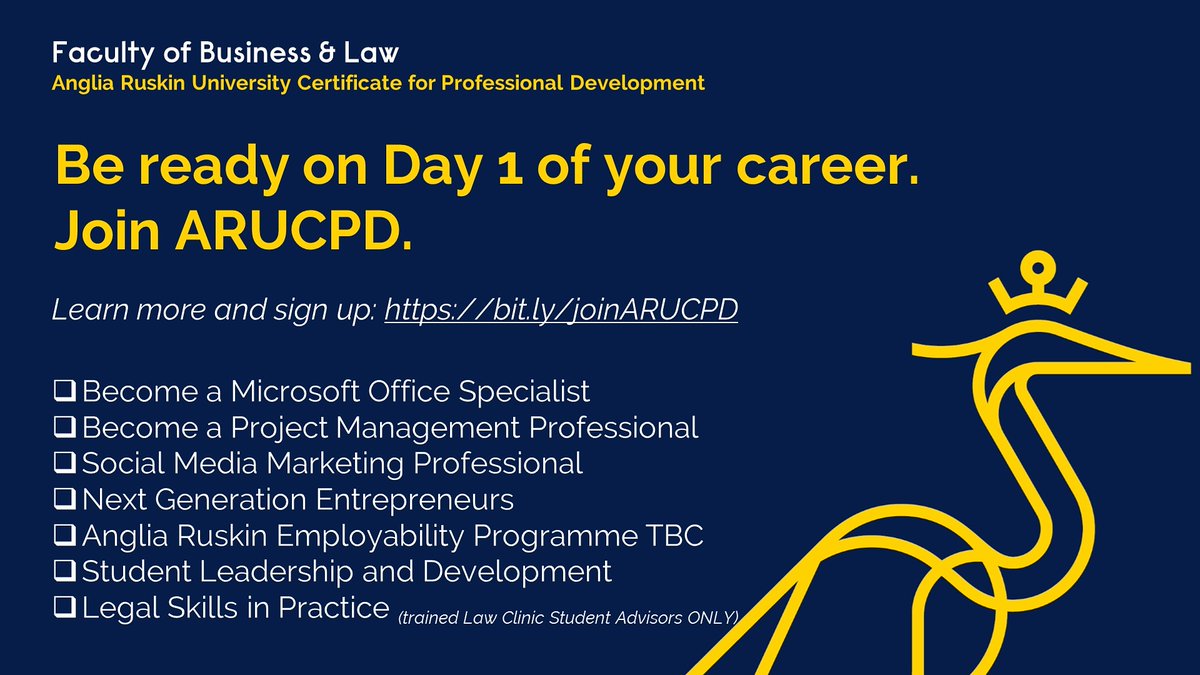 Faculty of Business & Law
Anglia Ruskin University Certificate for Professional Development

Be ready on Day 1 of your career.
Join ARUCPD.

Learn more and sign up: https://bit.ly/joinARUCPD

❑ Become a Microsoft Office Specialist
❑ Become a Project Management Professional
❑ Social Media Marketing Professional
❑ Next Generation Entrepreneurs
❑ Anglia Ruskin Employability Programme TBC
❑ Student Leadership and Development
❑ Legal Skills in Practice (trained Law Clinic Student Advisors ONLY)